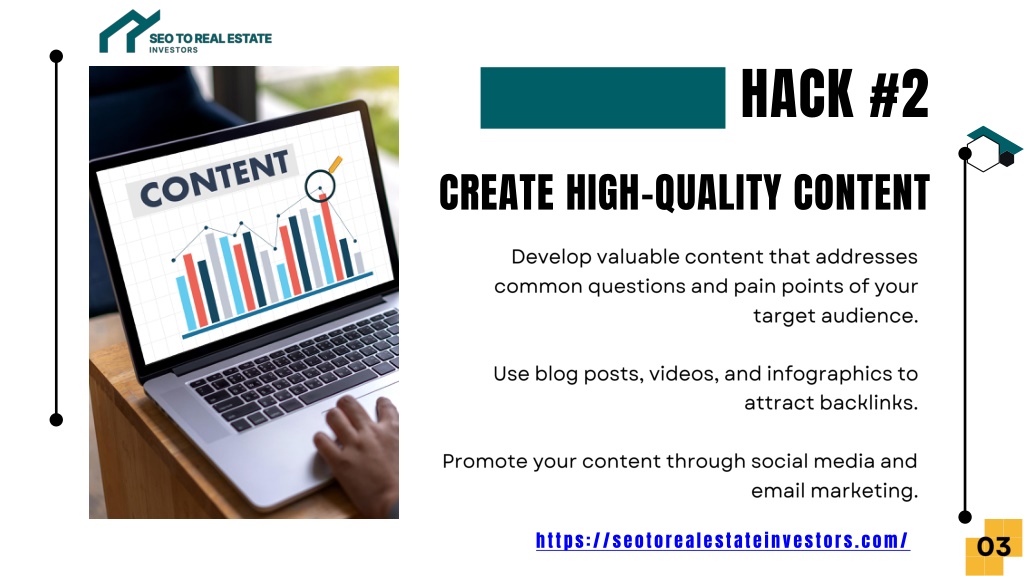 SEO TO REAL ESTATE INVESTORS

CONTENT

HACK #2

CREATE HIGH-QUALITY CONTENT

Develop valuable content that addresses common questions and pain points of your target audience.

Use blog posts, videos, and infographics to attract backlinks.

Promote your content through social media and email marketing.

https://seotorealestateinvestors.com/

03